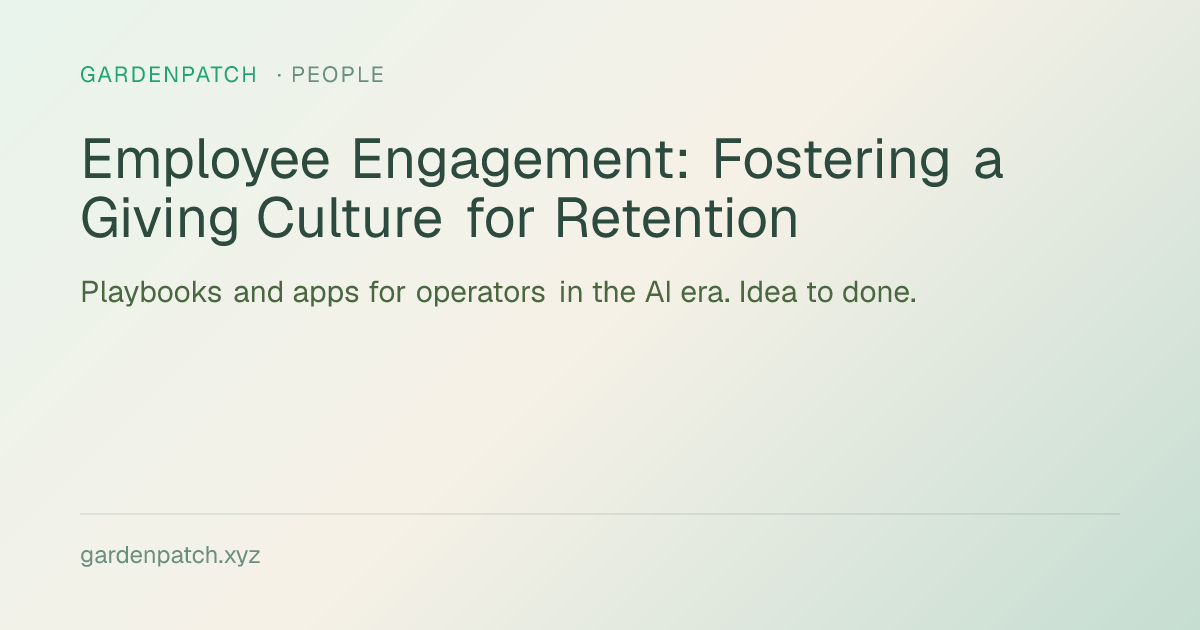 GARDENPATCH · PEOPLE

Employee Engagement: Fostering a Giving Culture for Retention

Playbooks and apps for operators in the AI era. Idea to done.

gardenpatch.xyz